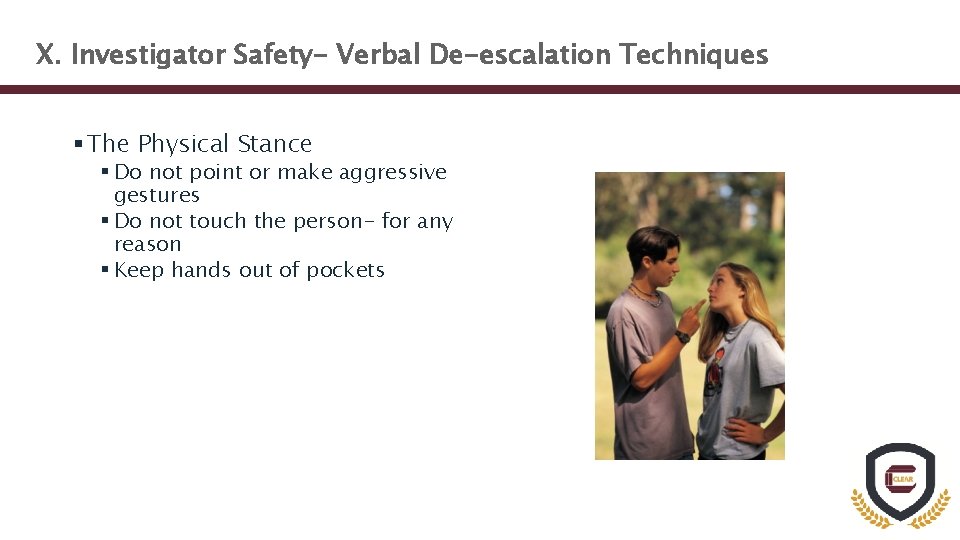 X. Investigator Safety- Verbal De-escalation Techniques

▪ The Physical Stance
▪ Do not point or make aggressive gestures
▪ Do not touch the person- for any reason
▪ Keep hands out of pockets

CLEAR